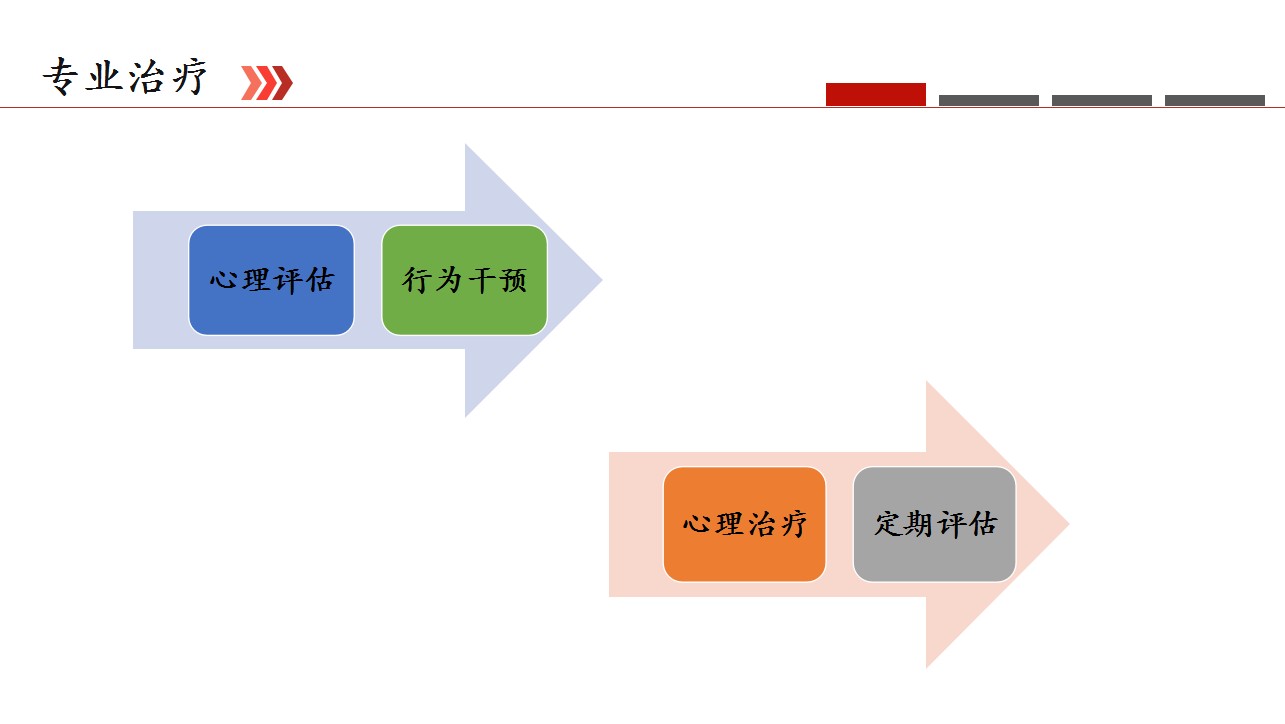 专业治疗

心理评估

行为干预

心理治疗

定期评估